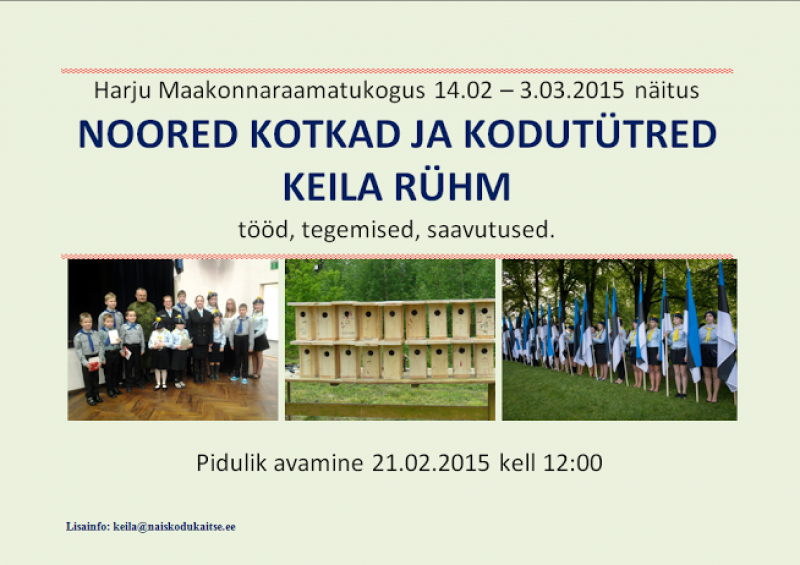 Harju Maakonnaraamatukogus 14.02 – 3.03.2015 näitus

NOORED KOTKAD JA KODUTÜTRED KEILA RÜHM

tööd, tegemised, saavutused.

Pidulik avamine 21.02.2015 kell 12:00

Lisainfo: keila@naiskodukaitse.ee